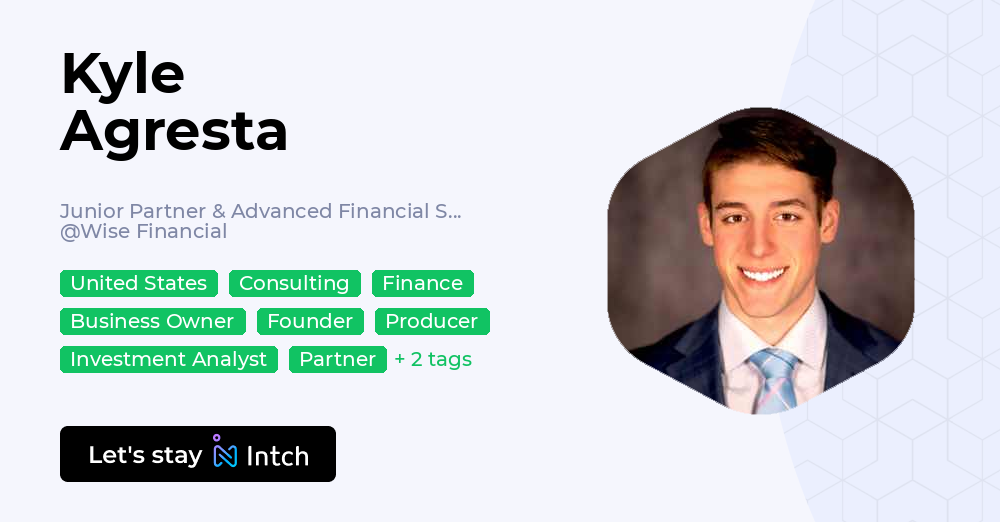 Kyle
Agresta

Junior Partner & Advanced Financial S...
@Wise Financial

United States Consulting Finance
Business Owner Founder Producer
Investment Analyst Partner + 2 tags

Let's stay Intch